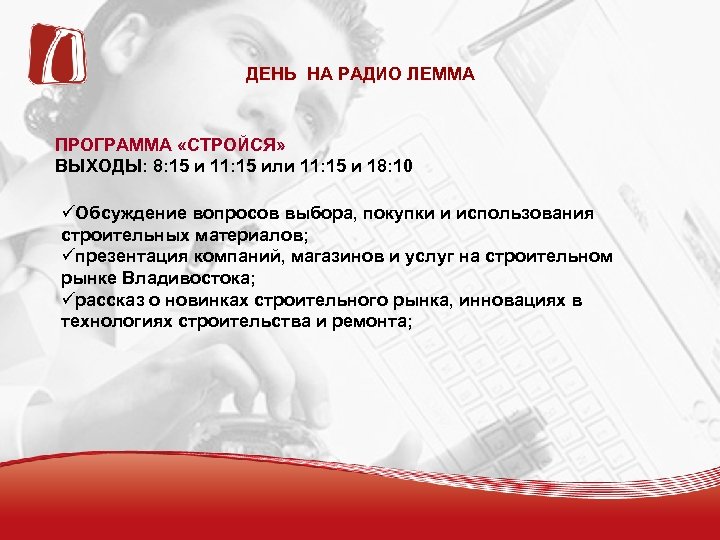 ДЕНЬ НА РАДИО ЛЕММА

ПРОГРАММА «СТРОЙСЯ»
ВЫХОДЫ: 8:15 и 11:15 или 11:15 и 18:10

✓Обсуждение вопросов выбора, покупки и использования строительных материалов;
✓презентация компаний, магазинов и услуг на строительном рынке Владивостока;
✓рассказ о новинках строительного рынка, инновациях в технологиях строительства и ремонта;